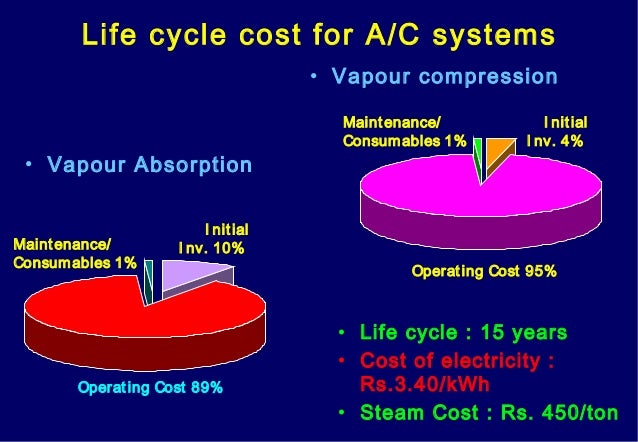 Life cycle cost for A/C systems

• Vapour compression

Maintenance/ Consumables 1%

Initial Inv. 4%

Operating Cost 95%

• Vapour Absorption

Maintenance/ Consumables 1%

Initial Inv. 10%

Operating Cost 89%

• Life cycle : 15 years

• Cost of electricity : Rs.3.40/kWh

• Steam Cost : Rs. 450/ton